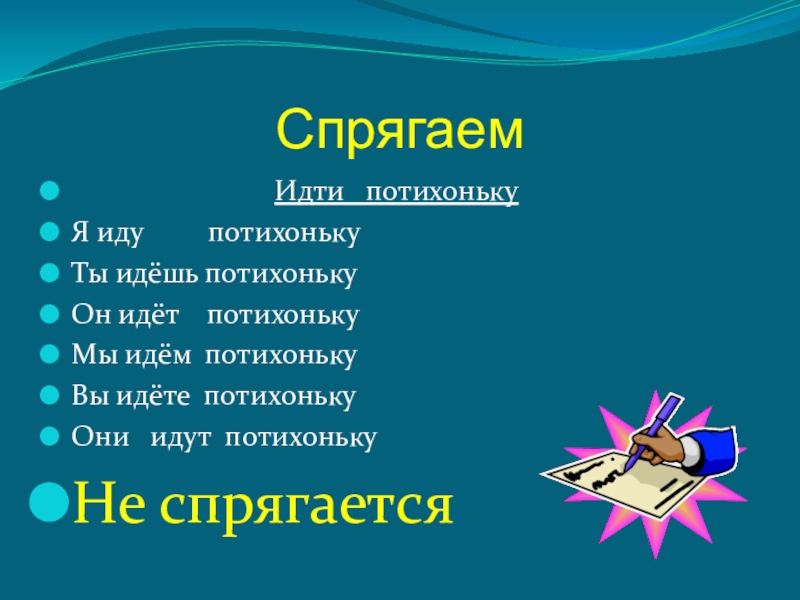 Спрягаем

Идти потихоньку

Я иду потихоньку

Ты идёшь потихоньку

Он идёт потихоньку

Мы идём потихоньку

Вы идёте потихоньку

Они идут потихоньку

Не спрягается